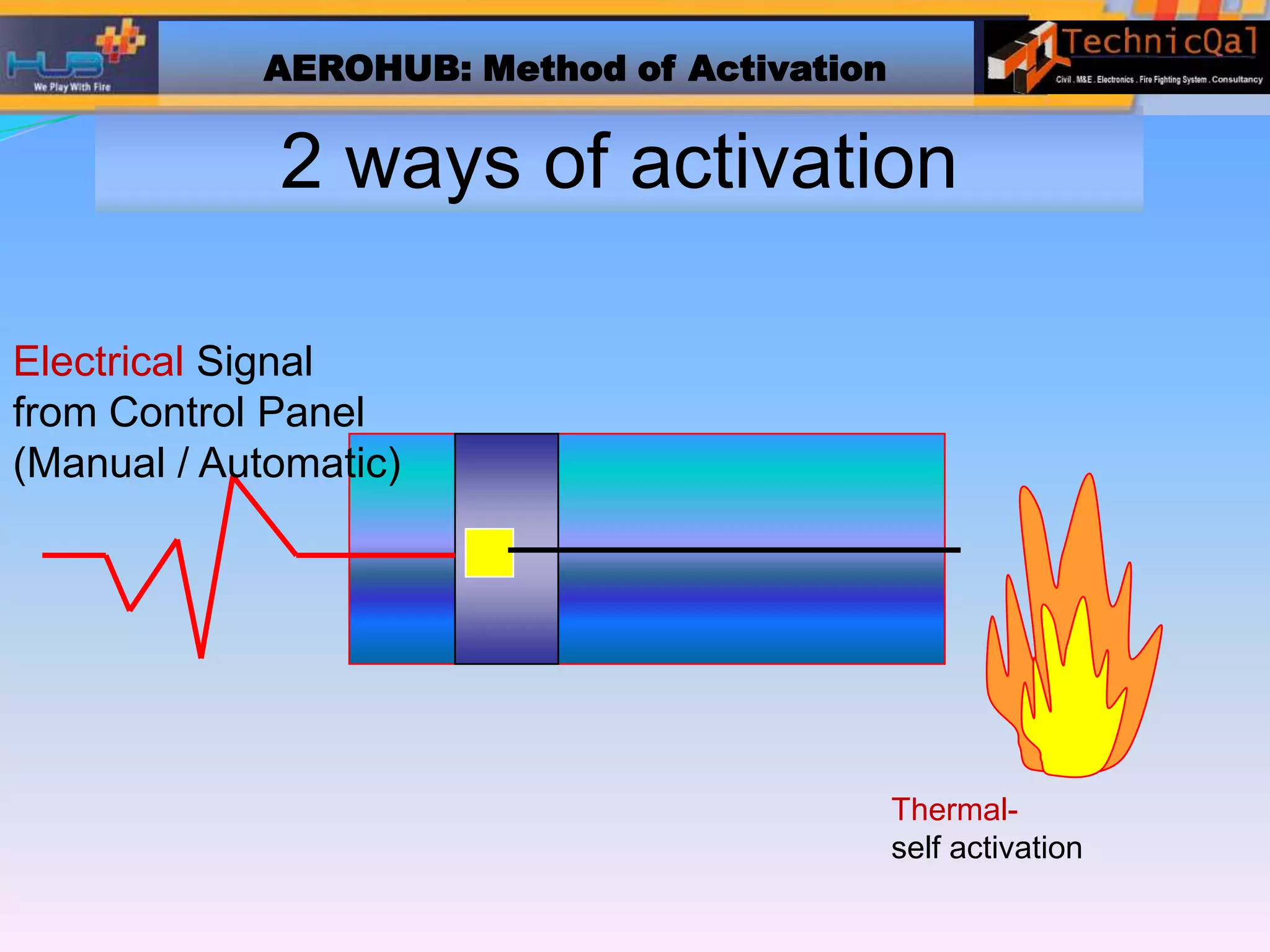 HUB
We Play With Fire

AEROHUB: Method of Activation

TechnicQal
Civil . M&E . Electronics . Fire Fighting System . Consultancy

2 ways of activation

Electrical Signal from Control Panel (Manual / Automatic)

Thermal-
self activation